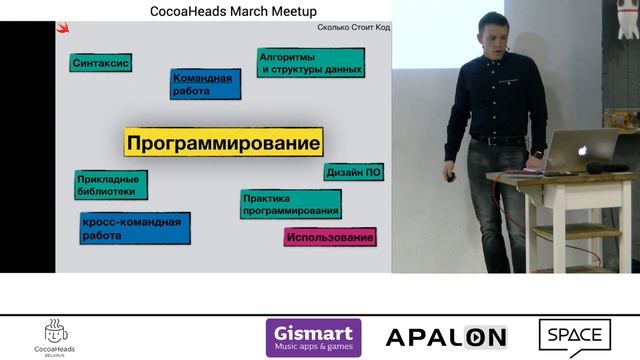 CocoaHeads March Meetup

Сколько Стоит Код

Синтаксис

Командная работа

Алгоритмы и структуры данных

Программирование

Прикладные библиотеки

Дизайн ПО

Практика программирования

кросс-командная работа

Использование

CocoaHeads
BELARUS

Gismart
Music apps & games

APALON

SPACE